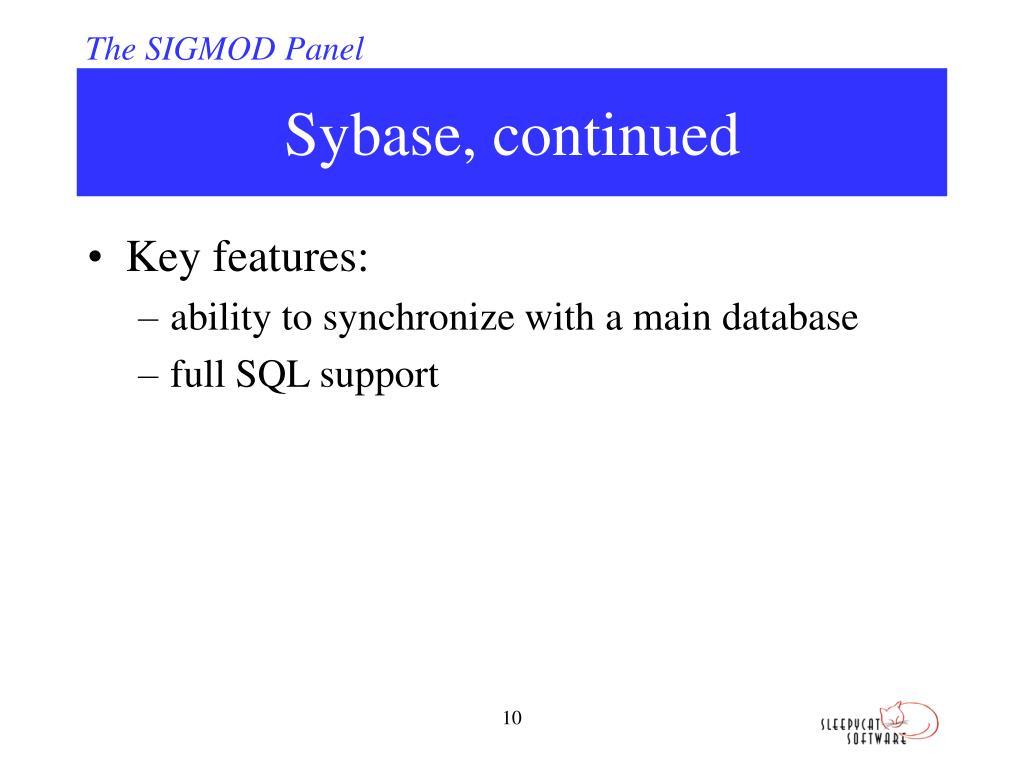 The SIGMOD Panel

Sybase, continued

• Key features:
– ability to synchronize with a main database
– full SQL support

10

SLEEPYCAT SOFTWARE